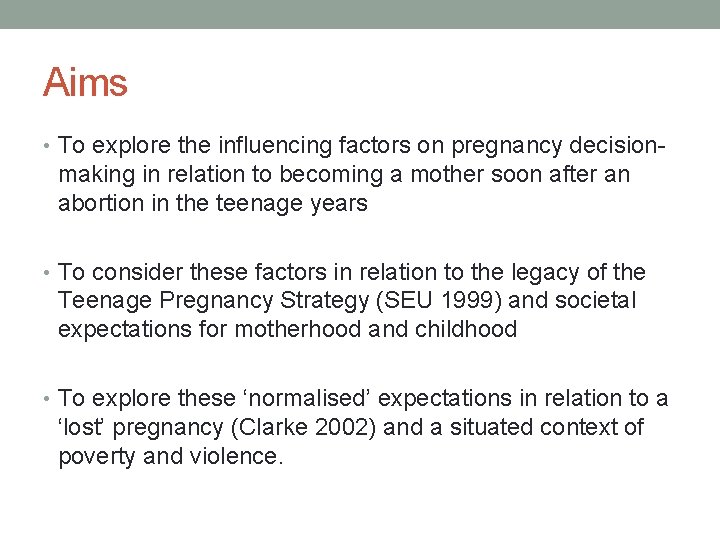 Aims

• To explore the influencing factors on pregnancy decision-making in relation to becoming a mother soon after an abortion in the teenage years

• To consider these factors in relation to the legacy of the Teenage Pregnancy Strategy (SEU 1999) and societal expectations for motherhood and childhood

• To explore these ‘normalised’ expectations in relation to a ‘lost’ pregnancy (Clarke 2002) and a situated context of poverty and violence.